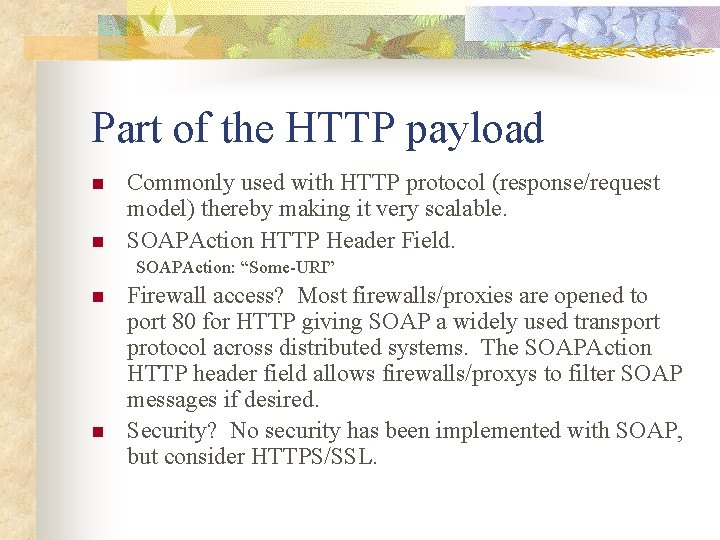 Part of the HTTP payload

■ Commonly used with HTTP protocol (response/request model) thereby making it very scalable.

■ SOAPAction HTTP Header Field.

SOAPAction: “Some-URI”

■ Firewall access? Most firewalls/proxies are opened to port 80 for HTTP giving SOAP a widely used transport protocol across distributed systems. The SOAPAction HTTP header field allows firewalls/proxys to filter SOAP messages if desired.

■ Security? No security has been implemented with SOAP, but consider HTTPS/SSL.